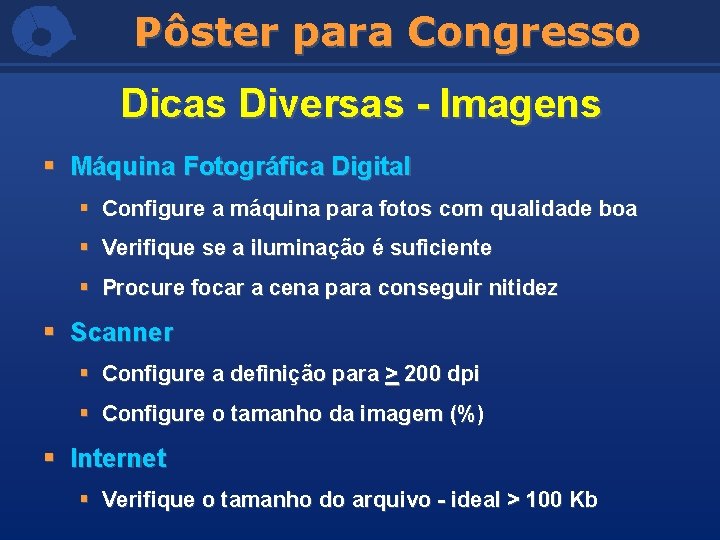 Pôster para Congresso

Dicas Diversas - Imagens

▪ Máquina Fotográfica Digital

▪ Configure a máquina para fotos com qualidade boa

▪ Verifique se a iluminação é suficiente

▪ Procure focar a cena para conseguir nitidez

▪ Scanner

▪ Configure a definição para $\geq$ 200 dpi

▪ Configure o tamanho da imagem (%)

▪ Internet

▪ Verifique o tamanho do arquivo - ideal > 100 Kb